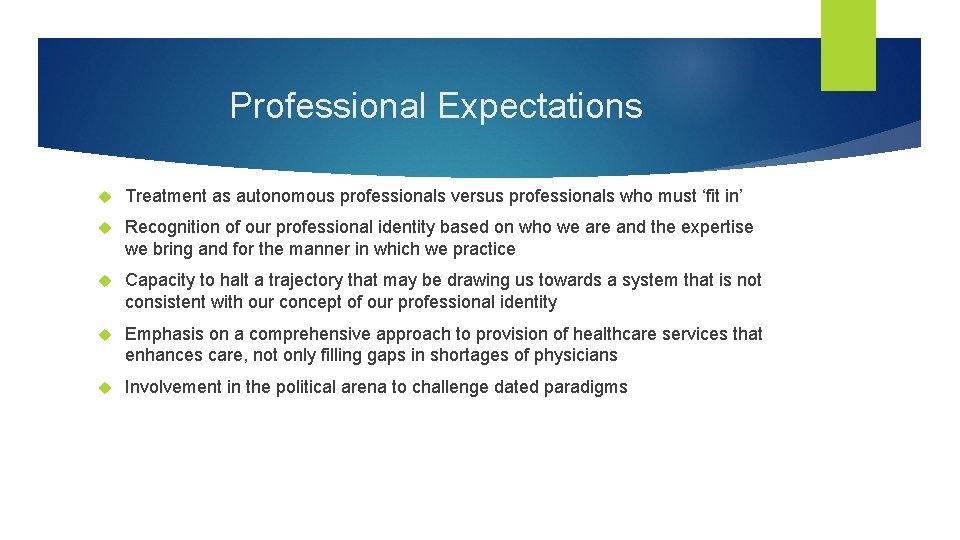 Professional Expectations

Treatment as autonomous professionals versus professionals who must ‘fit in’

Recognition of our professional identity based on who we are and the expertise we bring and for the manner in which we practice

Capacity to halt a trajectory that may be drawing us towards a system that is not consistent with our concept of our professional identity

Emphasis on a comprehensive approach to provision of healthcare services that enhances care, not only filling gaps in shortages of physicians

Involvement in the political arena to challenge dated paradigms